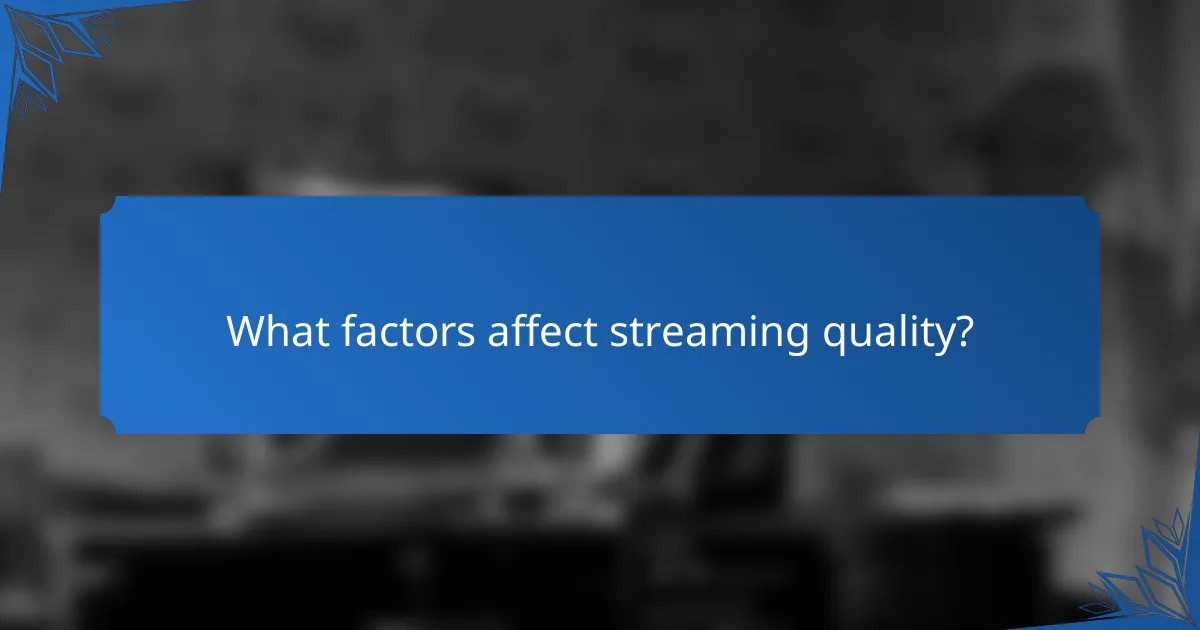 What factors affect streaming quality?